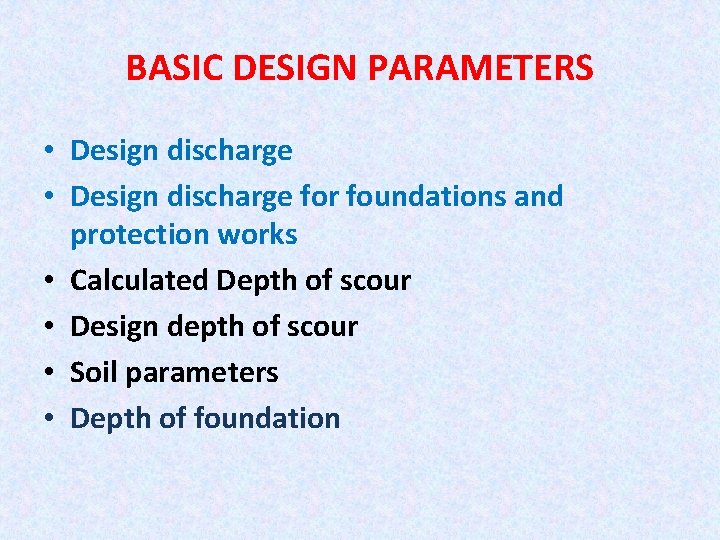 BASIC DESIGN PARAMETERS

• Design discharge
• Design discharge for foundations and protection works
• Calculated Depth of scour
• Design depth of scour
• Soil parameters
• Depth of foundation